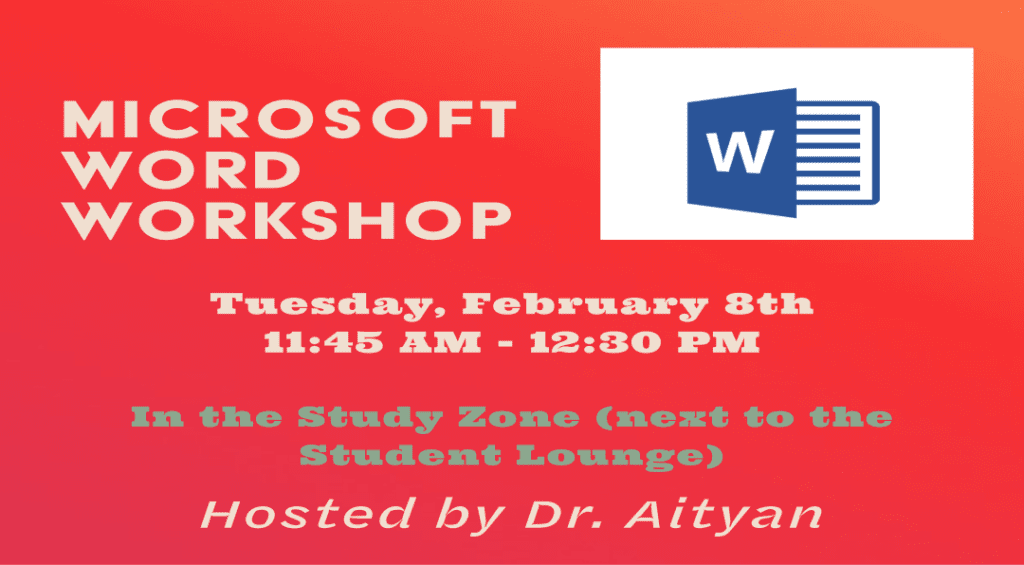 MICROSOFT WORD WORKSHOP

W

Tuesday, February 8th
11:45 AM - 12:30 PM

In the Study Zone (next to the Student Lounge)

Hosted by Dr. Aityan